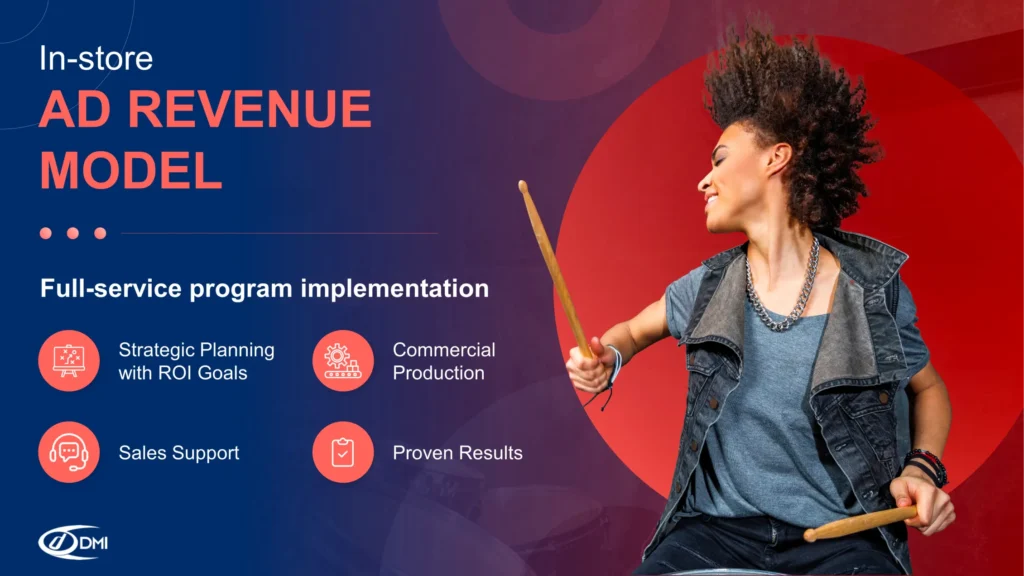 In-store
AD REVENUE MODEL

Full-service program implementation

Strategic Planning with ROI Goals

Commercial Production

Sales Support

Proven Results

DMI